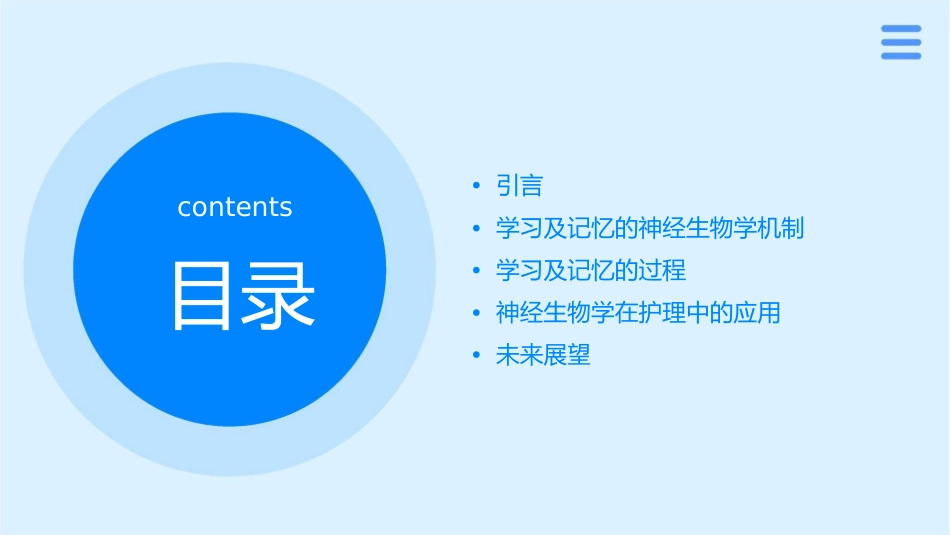 contents

目录

• 引言
• 学习及记忆的神经生物学机制
• 学习及记忆的过程
• 神经生物学在护理中的应用
• 未来展望